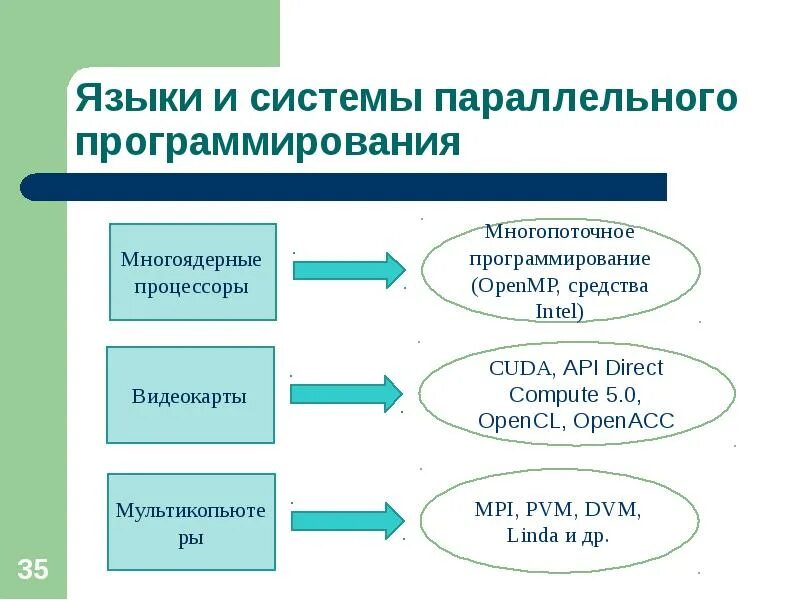 Языки и системы параллельного программирования

Многоядерные процессоры

Многопоточное программирование (OpenMP, средства Intel)

Видеокарты

CUDA, API Direct Compute 5.0, OpenCL, OpenACC

Мультикопьютеры

MPI, PVM, DVM, Linda и др.

35